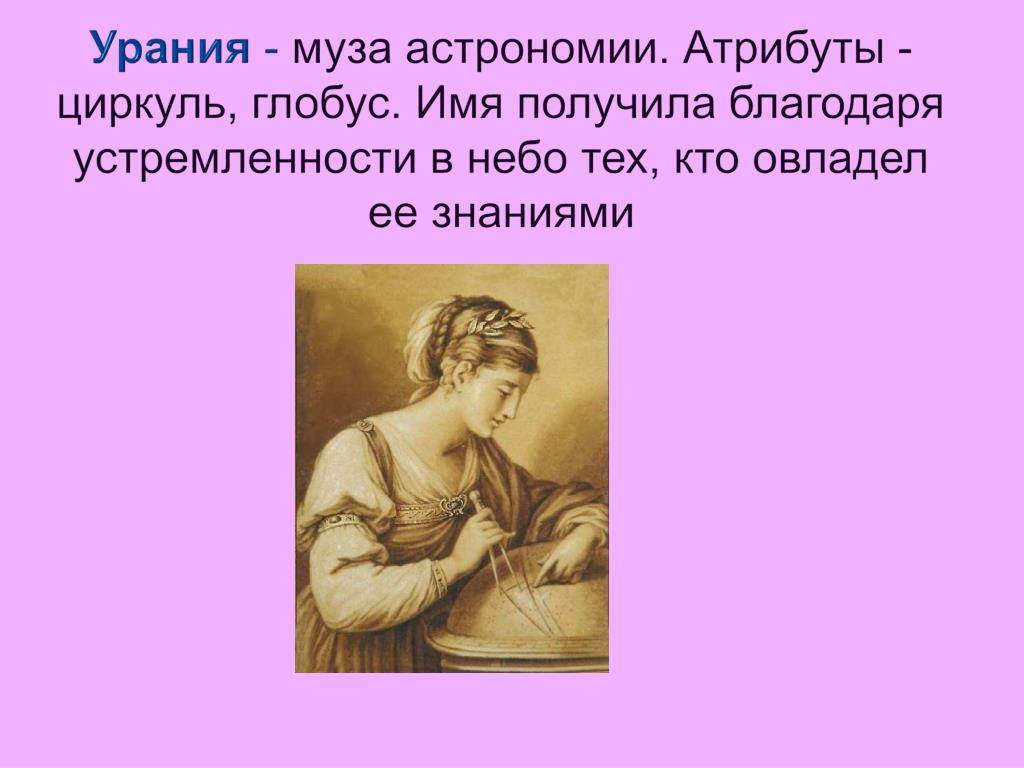 Урания - муза астрономии. Атрибуты - циркуль, глобус. Имя получила благодаря устремленности в небо тех, кто овладел ее знаниями